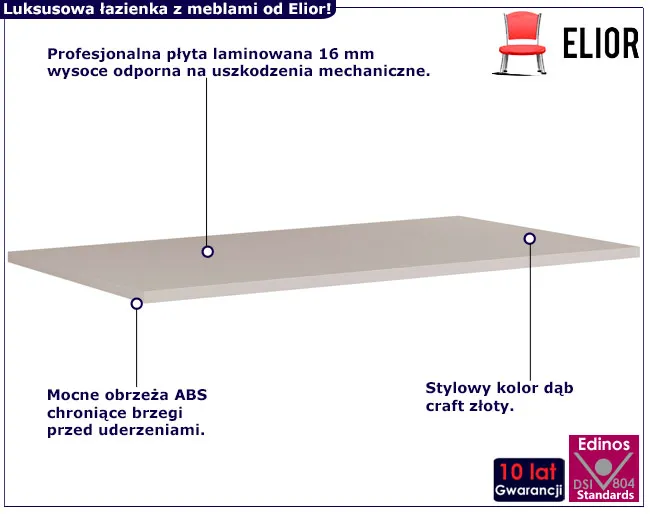 Luksusowa łazienka z meblami od Elior!

ELIOR

Profesjonalna płyta laminowana 16 mm wysoce odporna na uszkodzenia mechaniczne.

Mocne obrzeża ABS chroniące brzegi przed uderzeniami.

Stylowy kolor dąb craft złoty.

10 lat Gwarancji

Edinos DSI 804 Standards